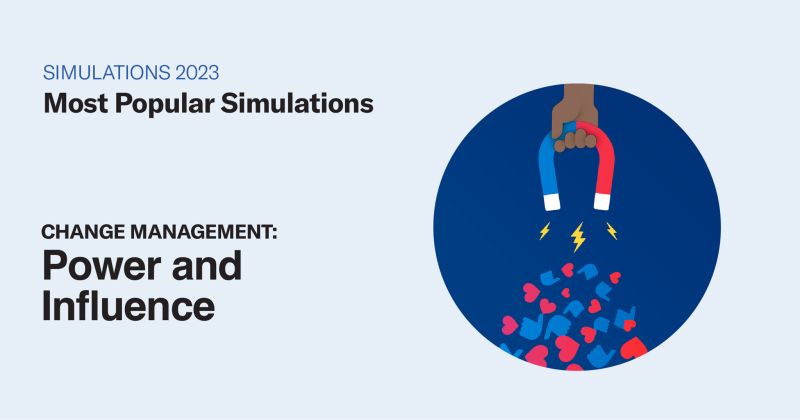 SIMULATIONS 2023
Most Popular Simulations

CHANGE MANAGEMENT:
Power and Influence